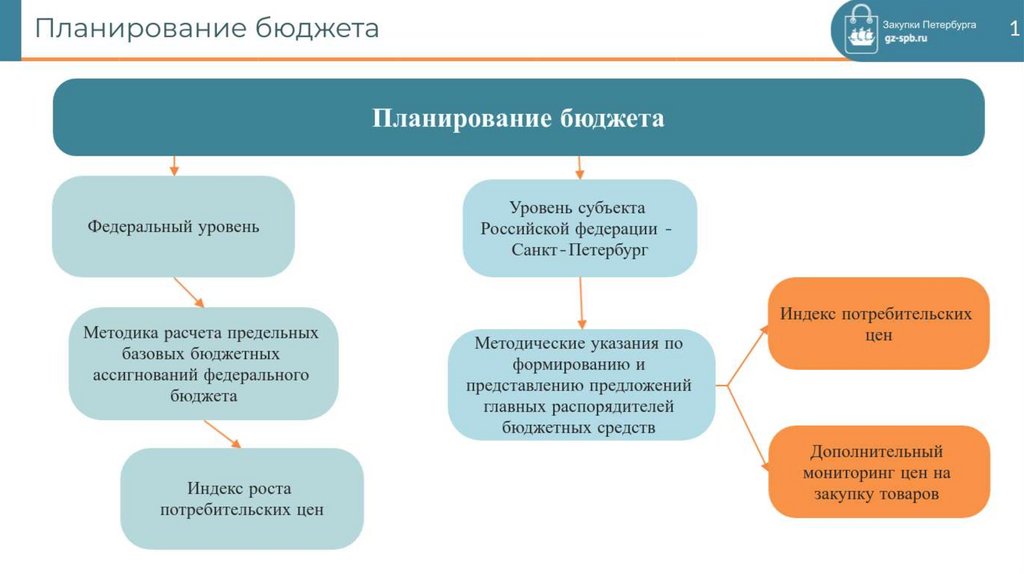 Планирование бюджета

Закупки Петербурга
gz-spb.ru

1

Планирование бюджета

Федеральный уровень

Методика расчета предельных базовых бюджетных ассигнований федерального бюджета

Индекс роста потребительских цен

Уровень субъекта Российской федерации - Санкт-Петербург

Методические указания по формированию и представлению предложений главных распорядителей бюджетных средств

Индекс потребительских цен

Дополнительный мониторинг цен на закупку товаров